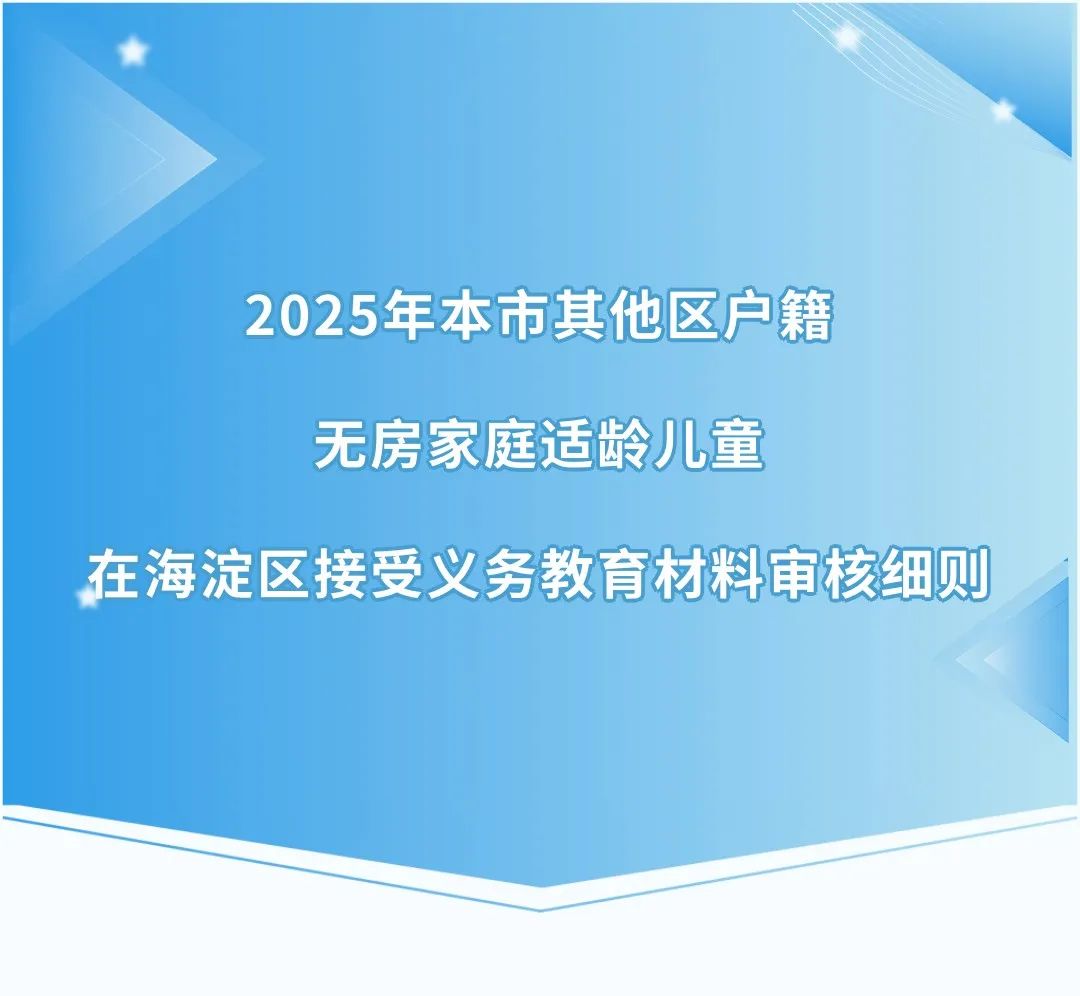 2025年本市其他区户籍

无房家庭适龄儿童

在海淀区接受义务教育材料审核细则